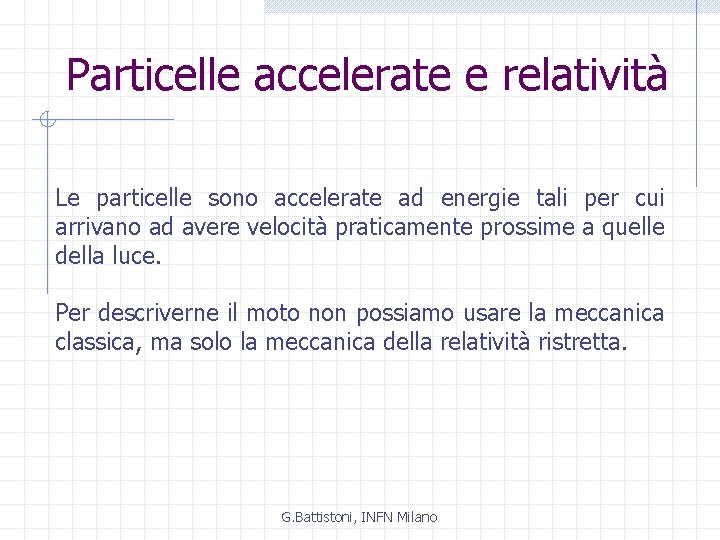 Particelle accelerate e relatività

Le particelle sono accelerate ad energie tali per cui arrivano ad avere velocità praticamente prossime a quelle della luce.

Per descriverne il moto non possiamo usare la meccanica classica, ma solo la meccanica della relatività ristretta.

G.Battistoni, INFN Milano